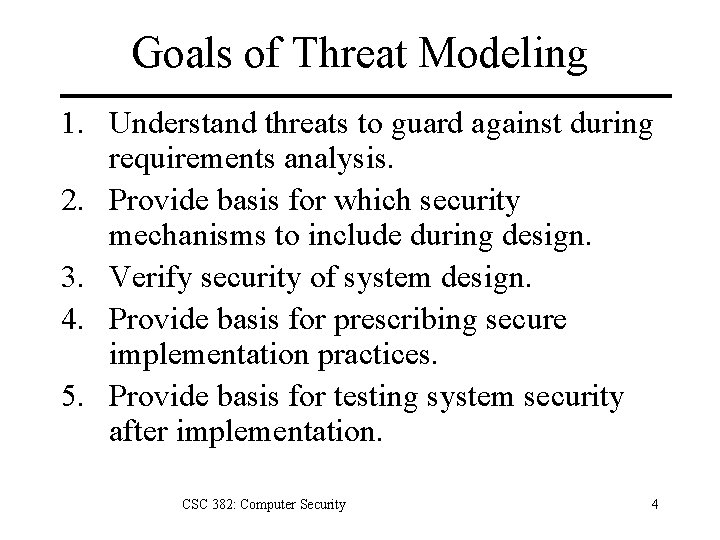 Goals of Threat Modeling

1. Understand threats to guard against during requirements analysis.
2. Provide basis for which security mechanisms to include during design.
3. Verify security of system design.
4. Provide basis for prescribing secure implementation practices.
5. Provide basis for testing system security after implementation.

CSC 382: Computer Security

4